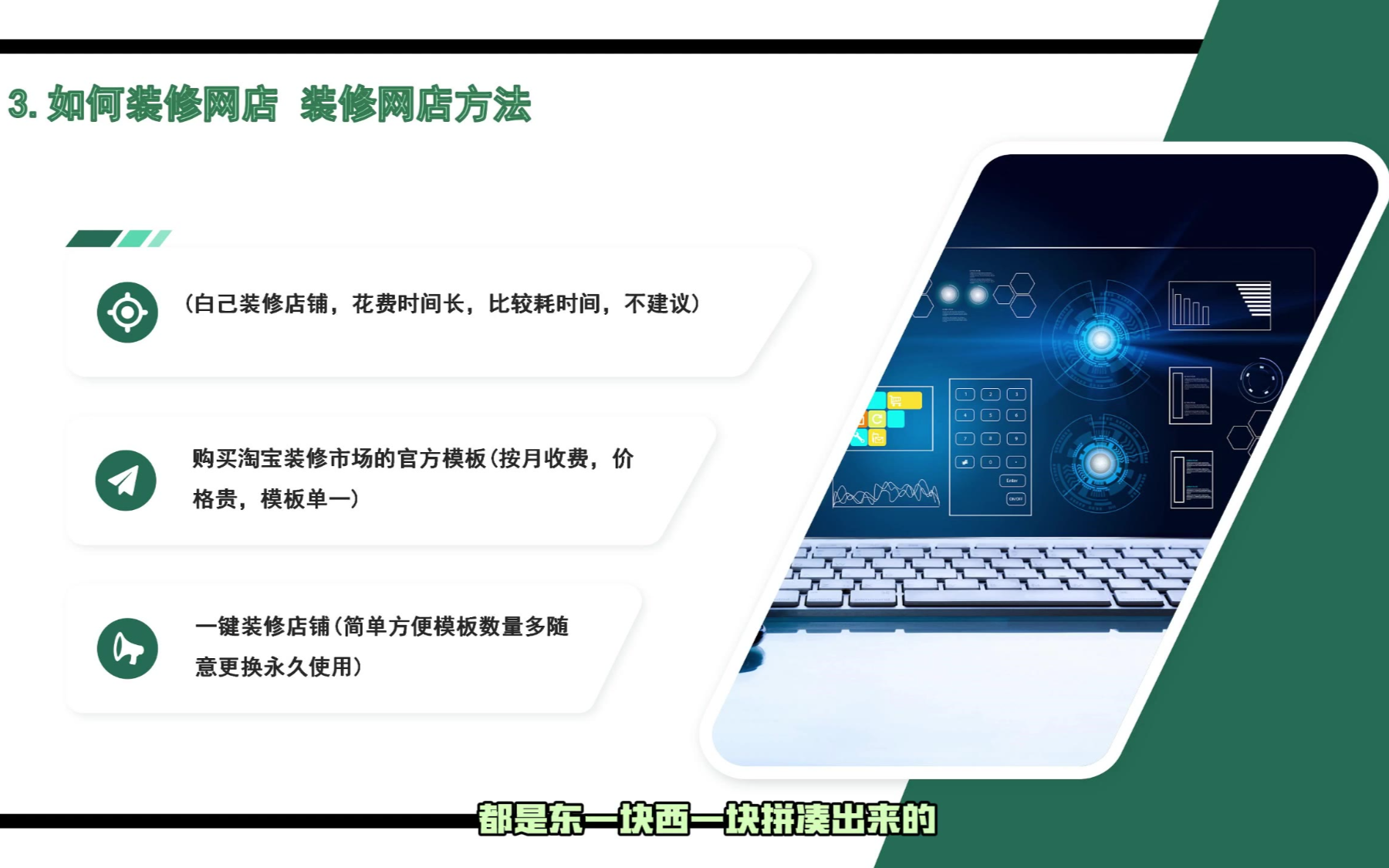 3. 如何装修网店 装修网店方法

（白己装修店铺，花费时间长，比较耗时间，不建议）

购买淘宝装修市场的官方模板（按月收费，价格贵，模板单一）

一键装修店铺（简单方便模板数量多随意更换永久使用）

都是东一块西一块拼凑出来的